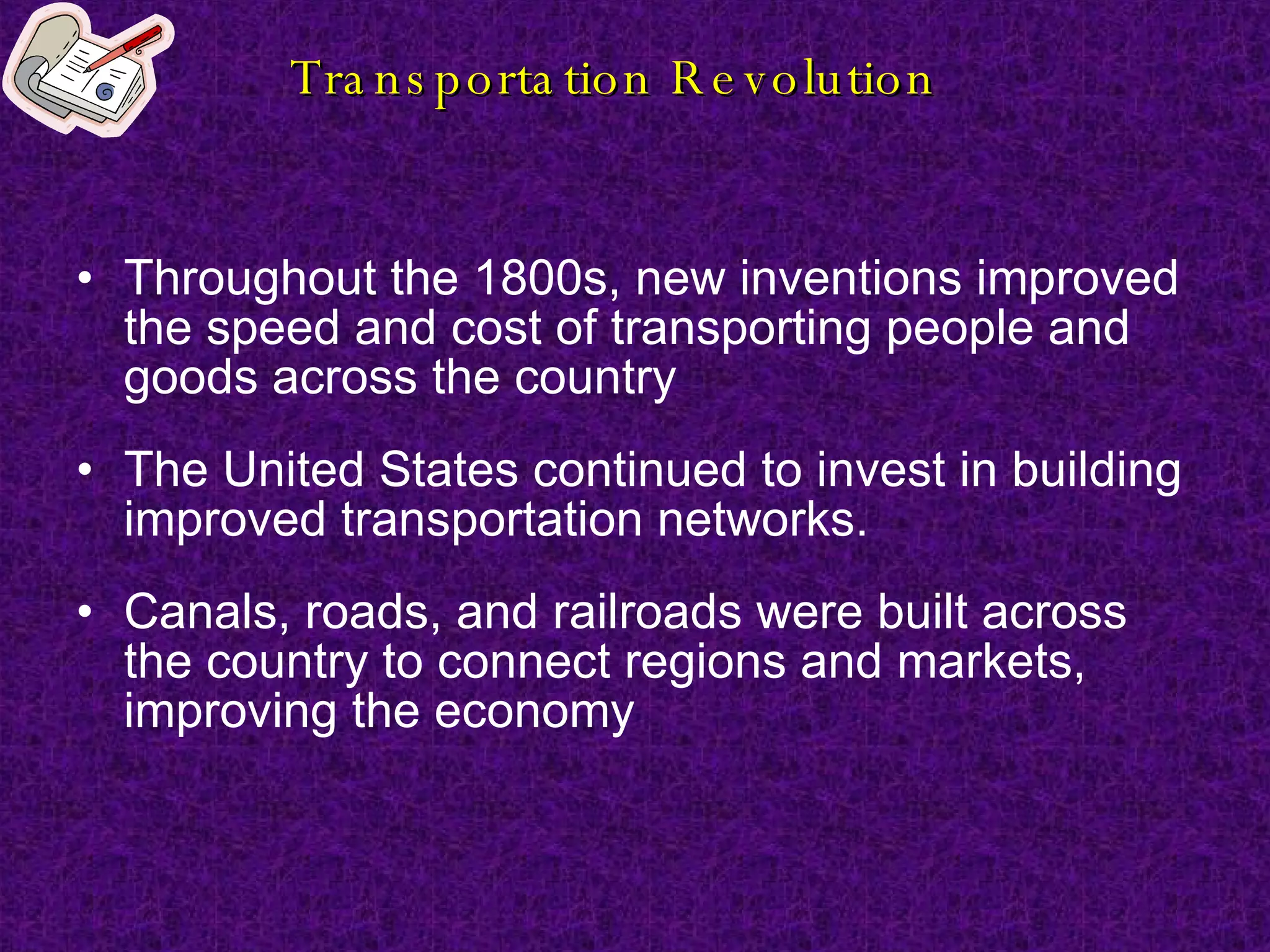 Transportation Revolution

• Throughout the 1800s, new inventions improved the speed and cost of transporting people and goods across the country

• The United States continued to invest in building improved transportation networks.

• Canals, roads, and railroads were built across the country to connect regions and markets, improving the economy